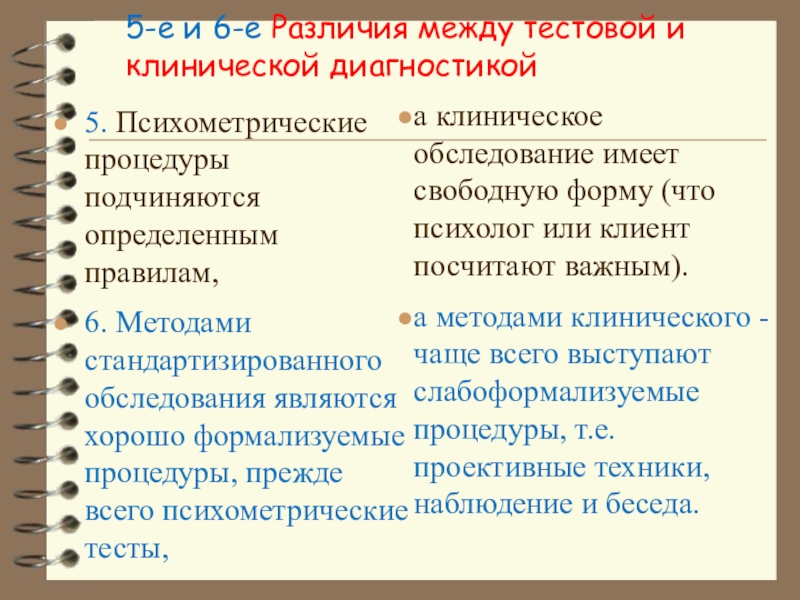 5-е и 6-е Различия между тестовой и клинической диагностикой

5. Психометрические процедуры подчиняются определенным правилам,

6. Методами стандартизированного обследования являются хорошо формализуемые процедуры, прежде всего психометрические тесты,

а клиническое обследование имеет свободную форму (что психолог или клиент посчитают важным).

а методами клинического - чаще всего выступают слабоформализуемые процедуры, т.е. проективные техники, наблюдение и беседа.